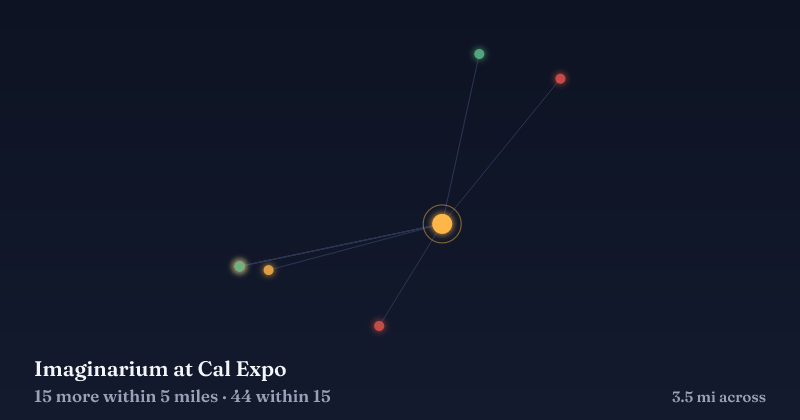 Imaginarium at Cal Expo
15 more within 5 miles · 44 within 15

3.5 mi across